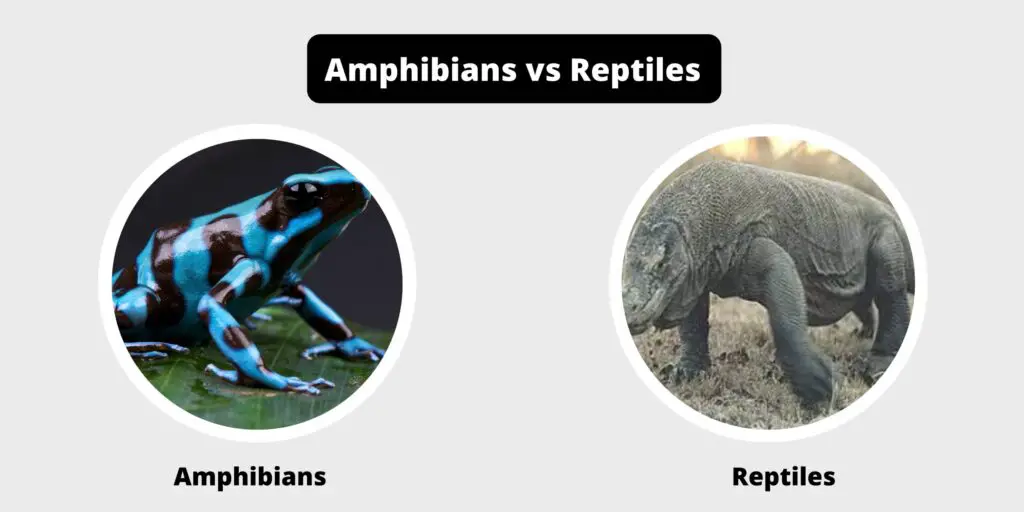 Amphibians vs Reptiles

Amphibians

Reptiles